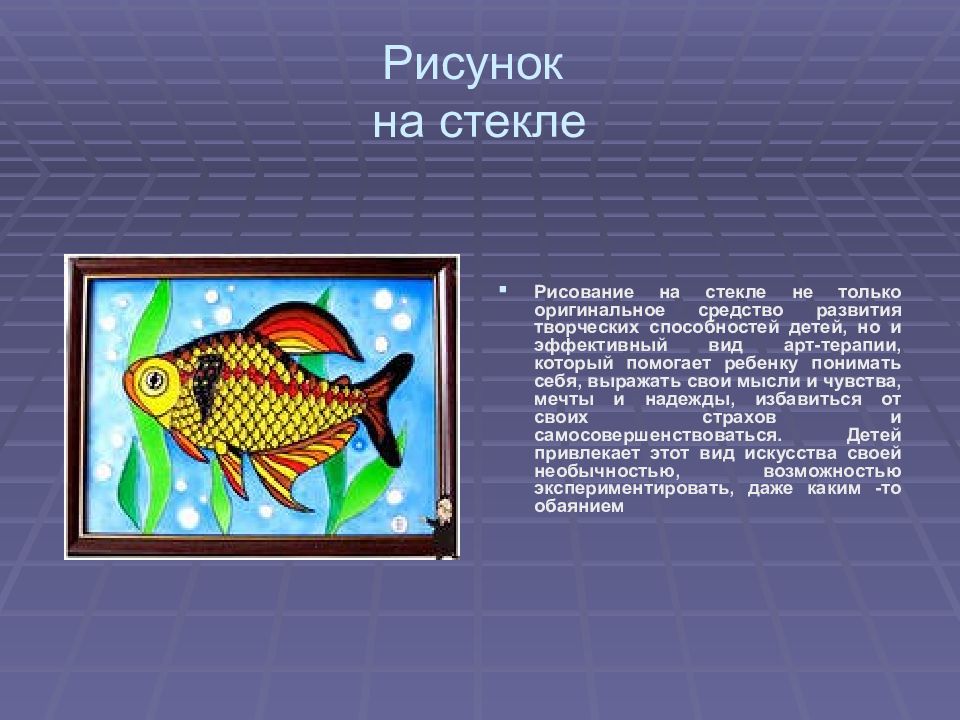 Рисунок
на стекле

Рисование на стекле не только оригинальное средство развития творческих способностей детей, но и эффективный вид арт-терапии, который помогает ребенку понимать себя, выражать свои мысли и чувства, мечты и надежды, избавиться от своих страхов и самосовершенствоваться. Детей привлекает этот вид искусства своей необычностью, возможностью экспериментировать, даже каким -то обаянием